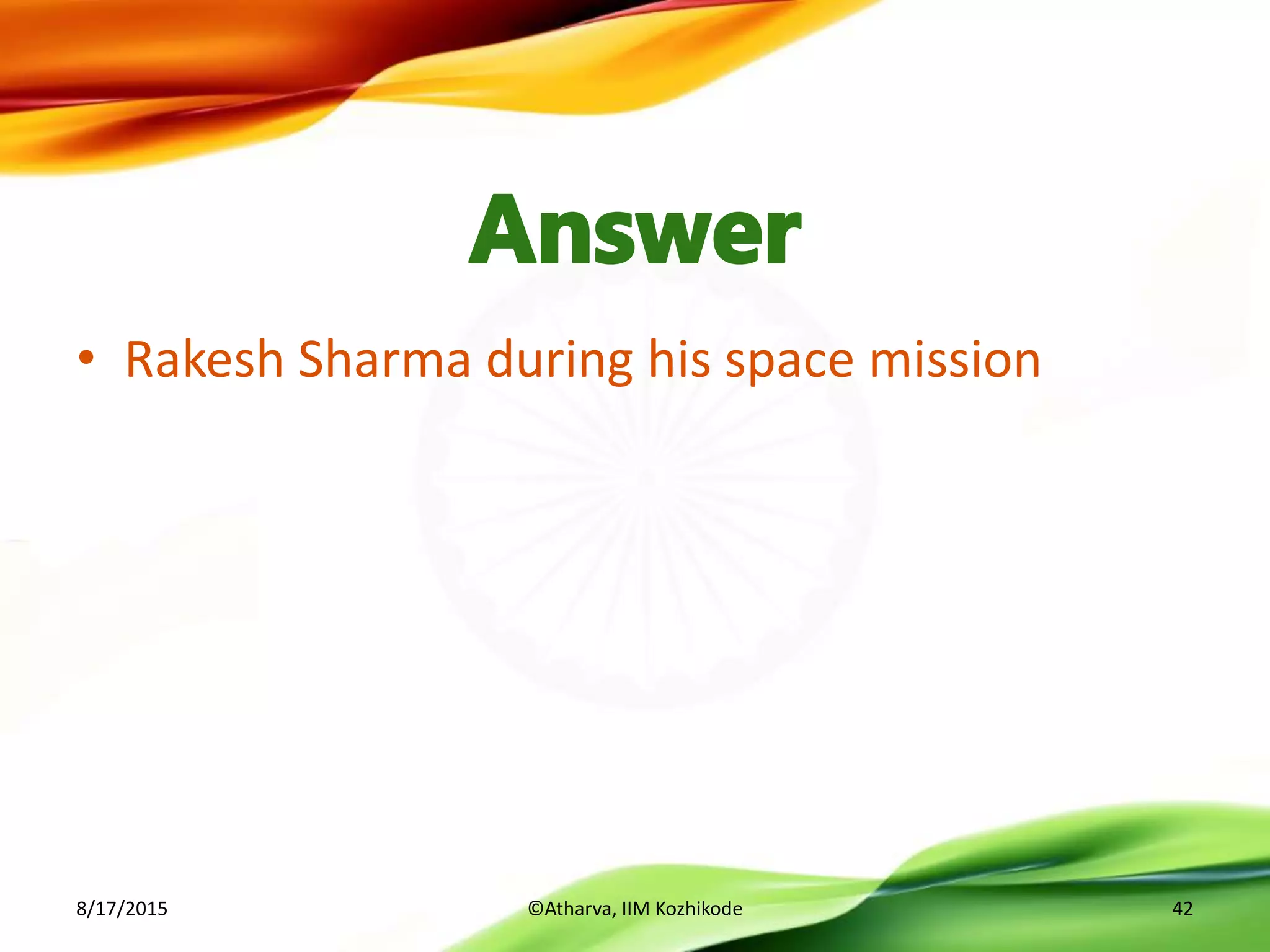 Answer

• Rakesh Sharma during his space mission

8/17/2015

©Atharva, IIM Kozhikode

42